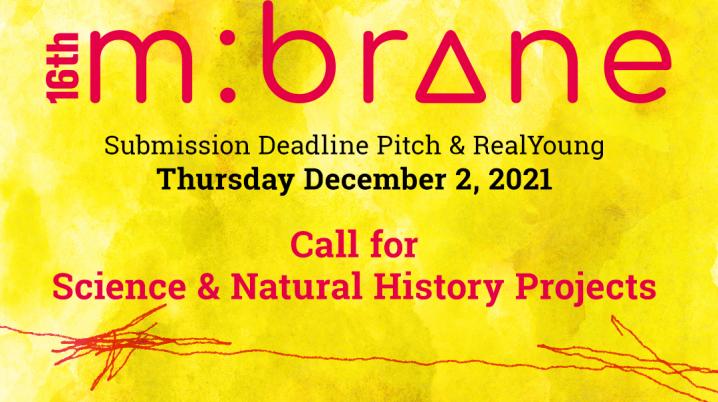 16th m:brane

Submission Deadline Pitch & RealYoung
Thursday December 2, 2021

Call for
Science & Natural History Projects